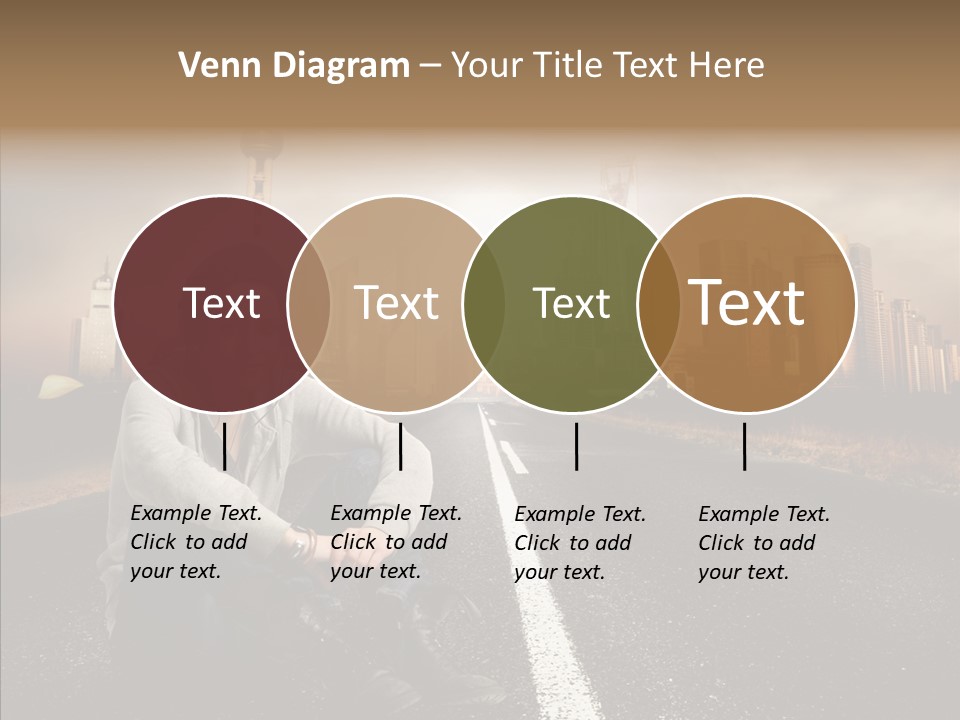 Venn Diagram – Your Title Text Here

Text

Text

Text

Text

Example Text. Click to add your text.

Example Text. Click to add your text.

Example Text. Click to add your text.

Example Text. Click to add your text.